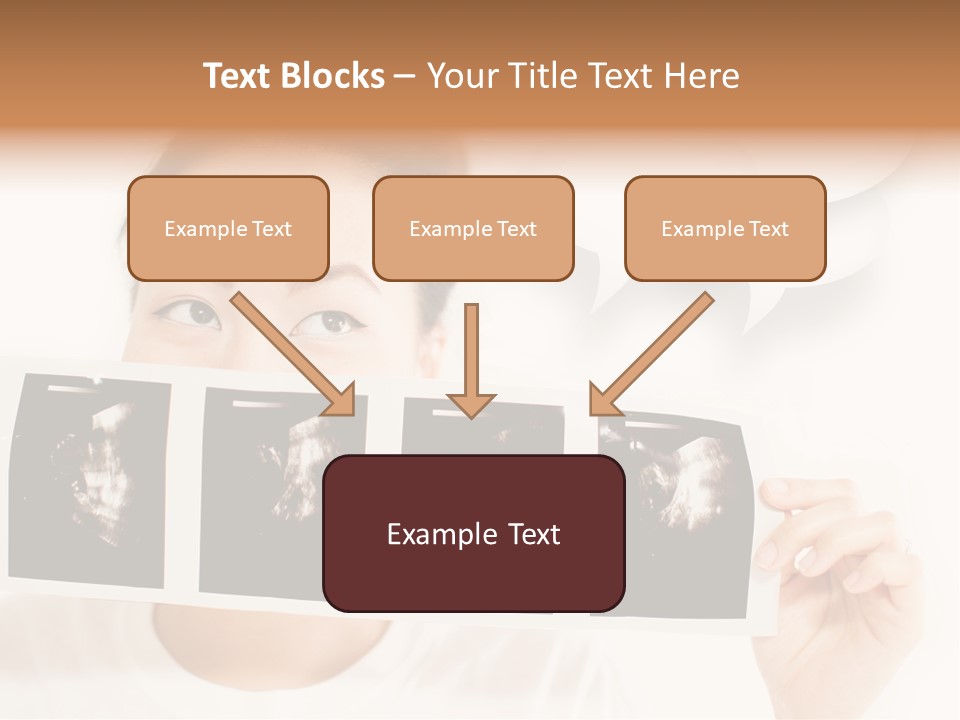 Text Blocks – Your Title Text Here

Example Text

Example Text

Example Text

Example Text